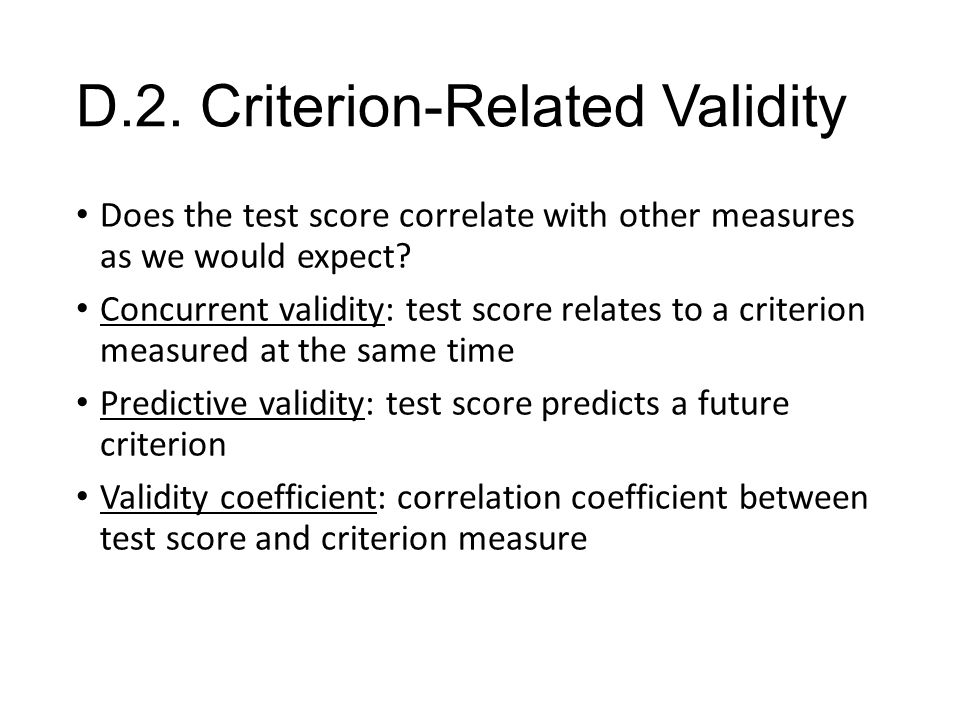 D.2. Criterion-Related Validity

• Does the test score correlate with other measures as we would expect?

• Concurrent validity: test score relates to a criterion measured at the same time

• Predictive validity: test score predicts a future criterion

• Validity coefficient: correlation coefficient between test score and criterion measure